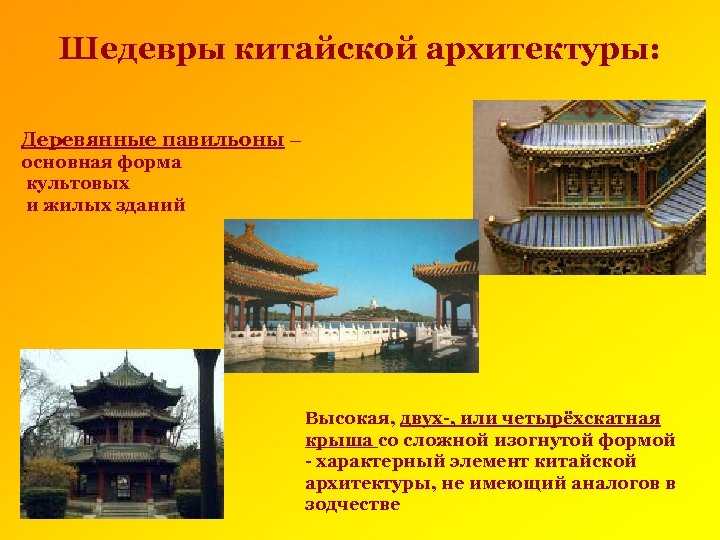 Шедевры китайской архитектуры:

Деревянные павильоны – основная форма культовых и жилых зданий

Высокая, двух-, или четырёхскатная крыша со сложной изогнутой формой - характерный элемент китайской архитектуры, не имеющий аналогов в зодчестве